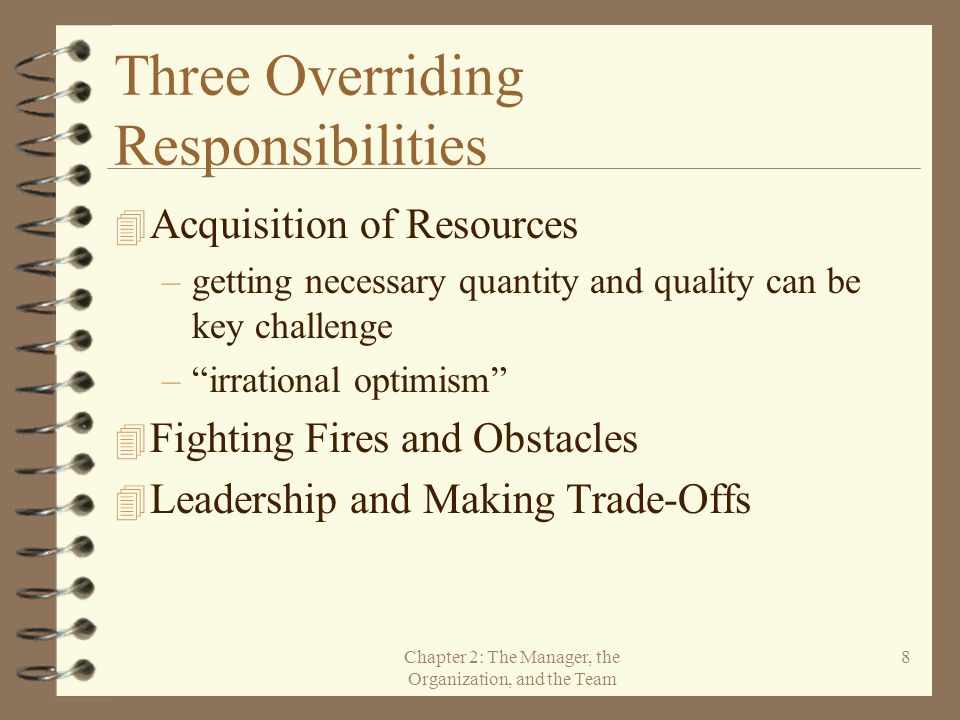 Three Overriding Responsibilities

Acquisition of Resources

– getting necessary quantity and quality can be key challenge

– “irrational optimism”

Fighting Fires and Obstacles

Leadership and Making Trade-Offs

Chapter 2: The Manager, the Organization, and the Team

8